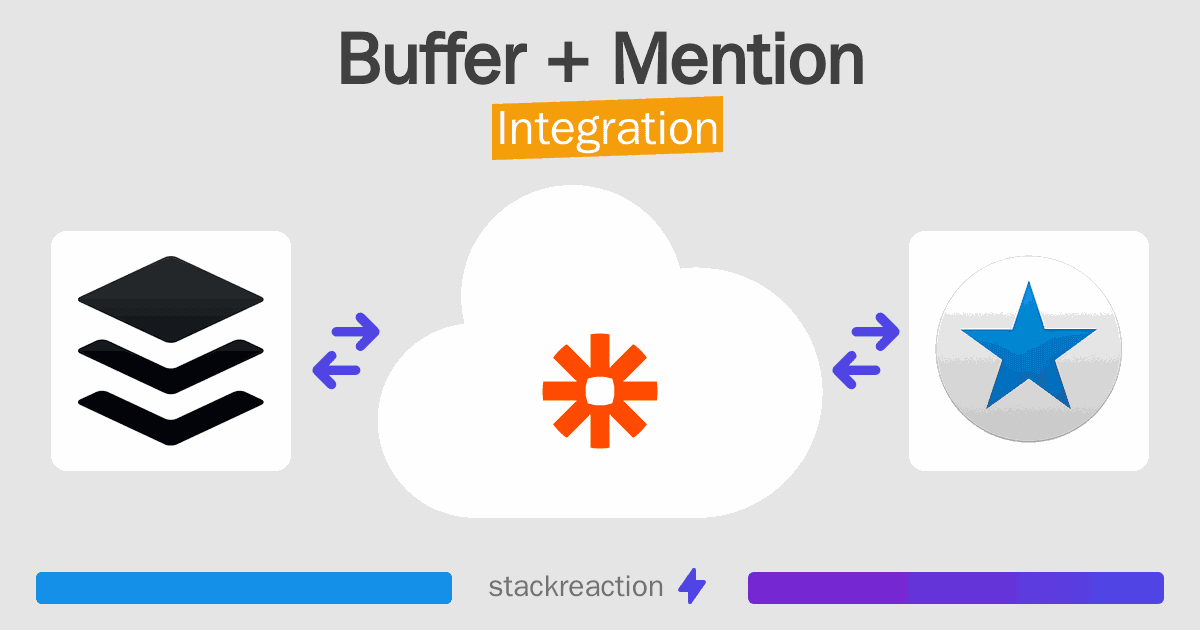 Buffer + Mention
Integration

stackreaction